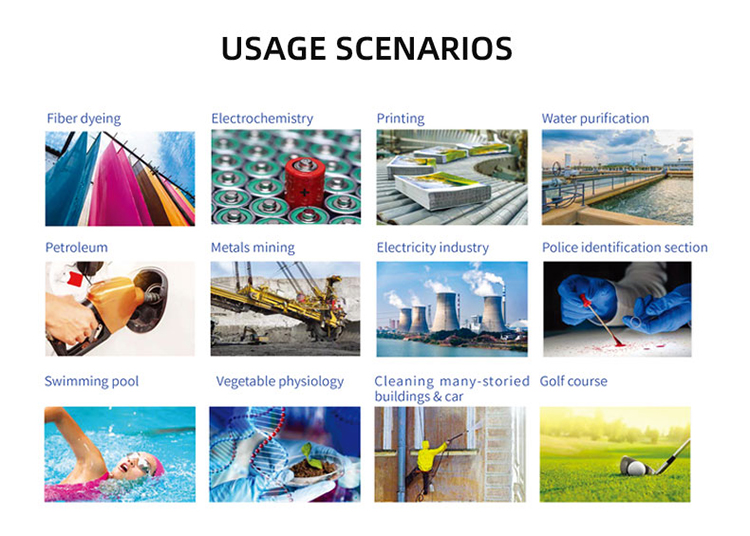 USAGE SCENARIOS

Fiber dyeing

Electrochemistry

Printing

Water purification

Petroleum

Metals mining

Electricity industry

Police identification section

Swimming pool

Vegetable physiology

Cleaning many-storied buildings & car

Golf course